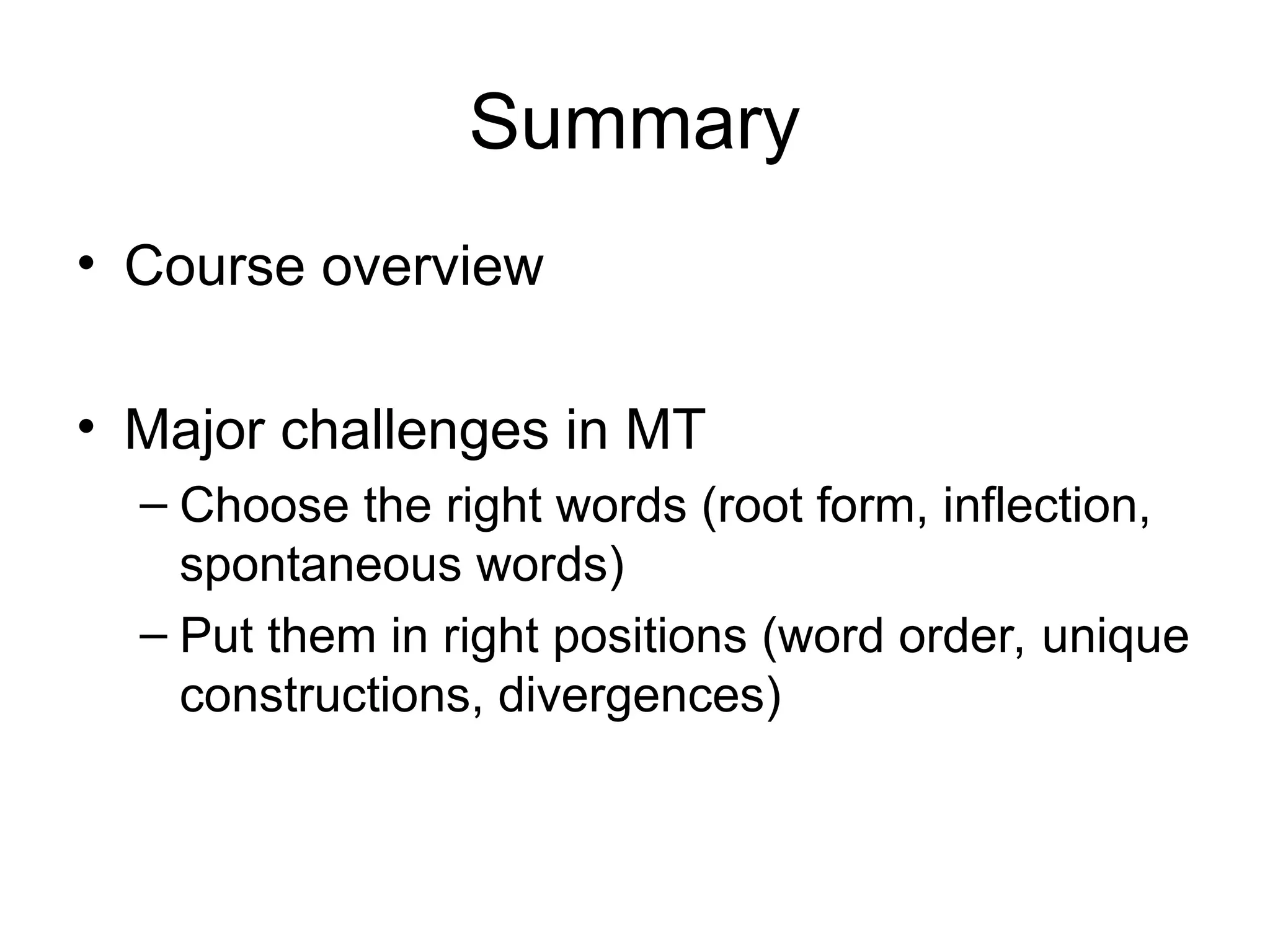 Summary

• Course overview

• Major challenges in MT
– Choose the right words (root form, inflection, spontaneous words)
– Put them in right positions (word order, unique constructions, divergences)